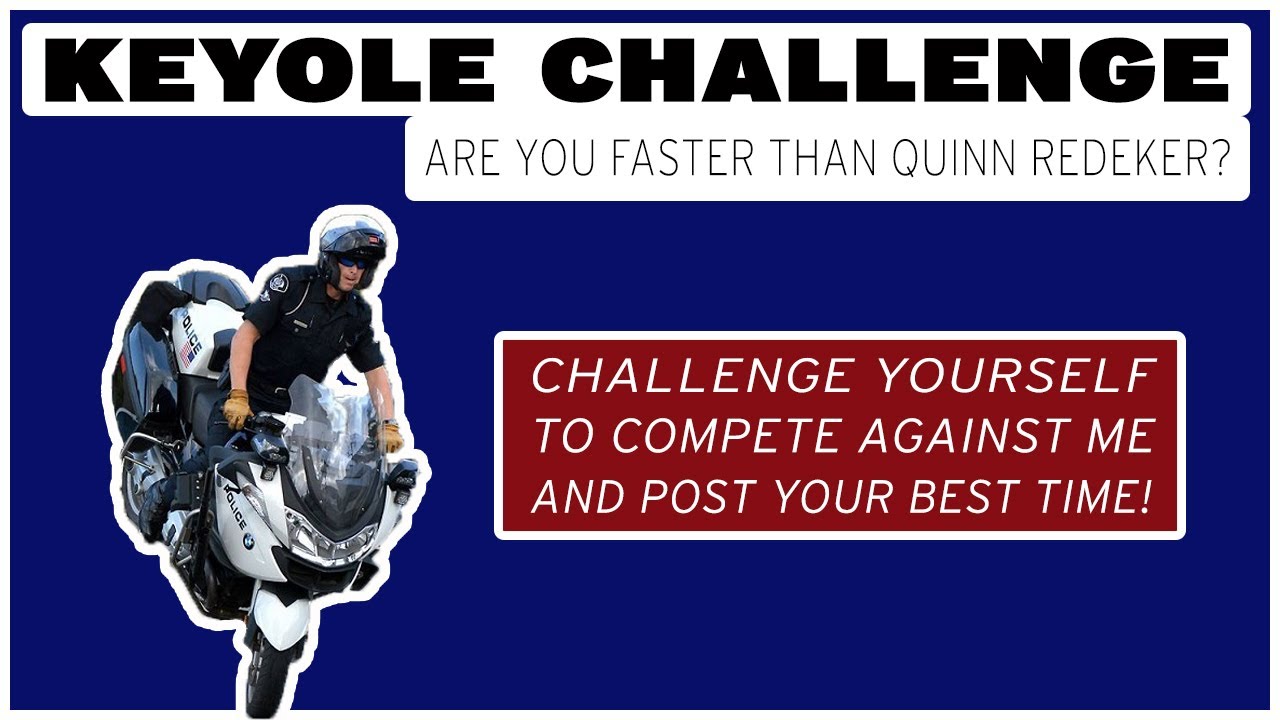 KEYOLE CHALLENGE

ARE YOU FASTER THAN QUINN REDEKER?

POLICE

POLICE

CHALLENGE YOURSELF TO COMPETE AGAINST ME AND POST YOUR BEST TIME!